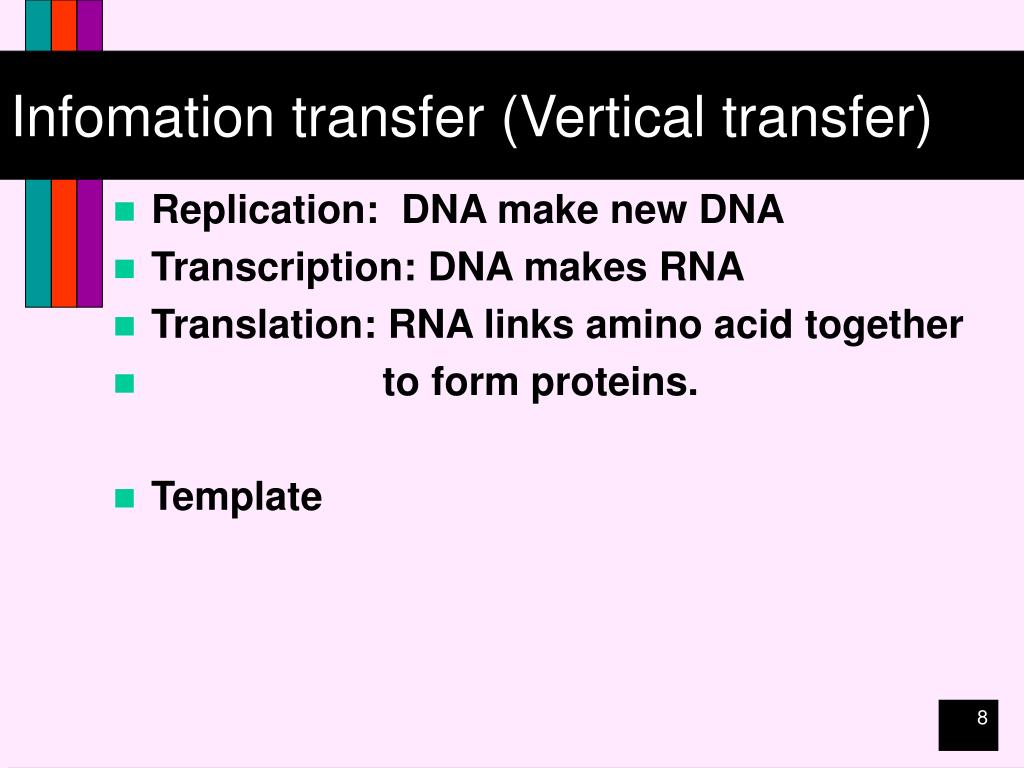 Infomation transfer (Vertical transfer)

- Replication: DNA make new DNA
- Transcription: DNA makes RNA
- Translation: RNA links amino acid together
- to form proteins.

- Template

8